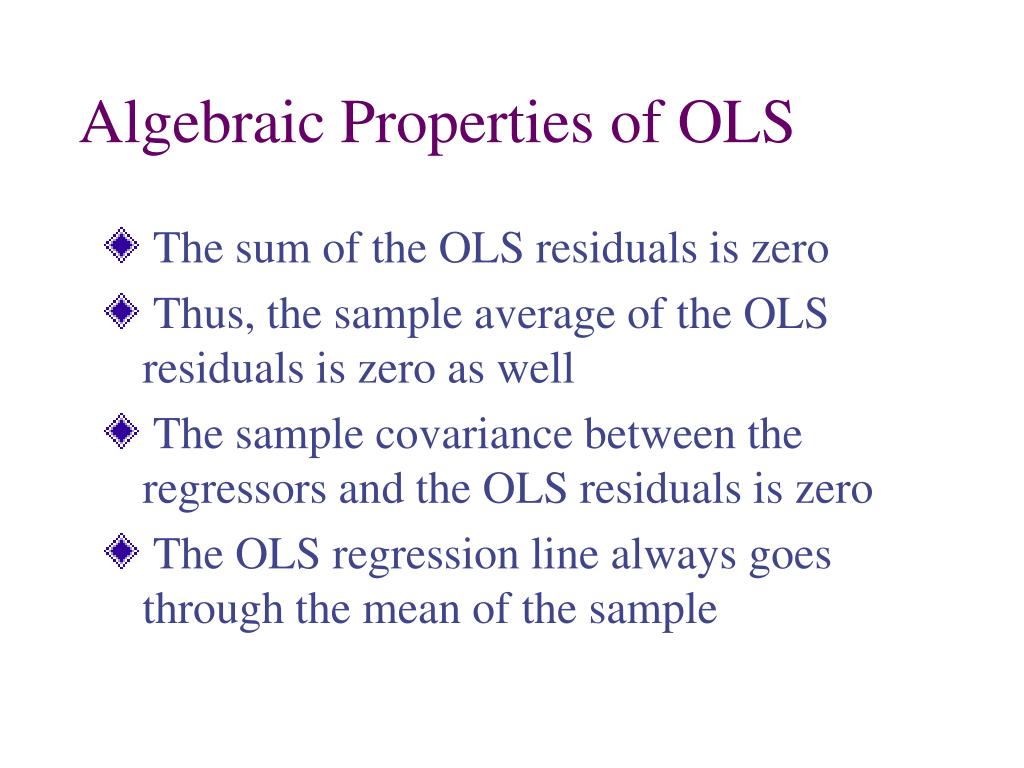 Algebraic Properties of OLS

The sum of the OLS residuals is zero

Thus, the sample average of the OLS residuals is zero as well

The sample covariance between the regressors and the OLS residuals is zero

The OLS regression line always goes through the mean of the sample